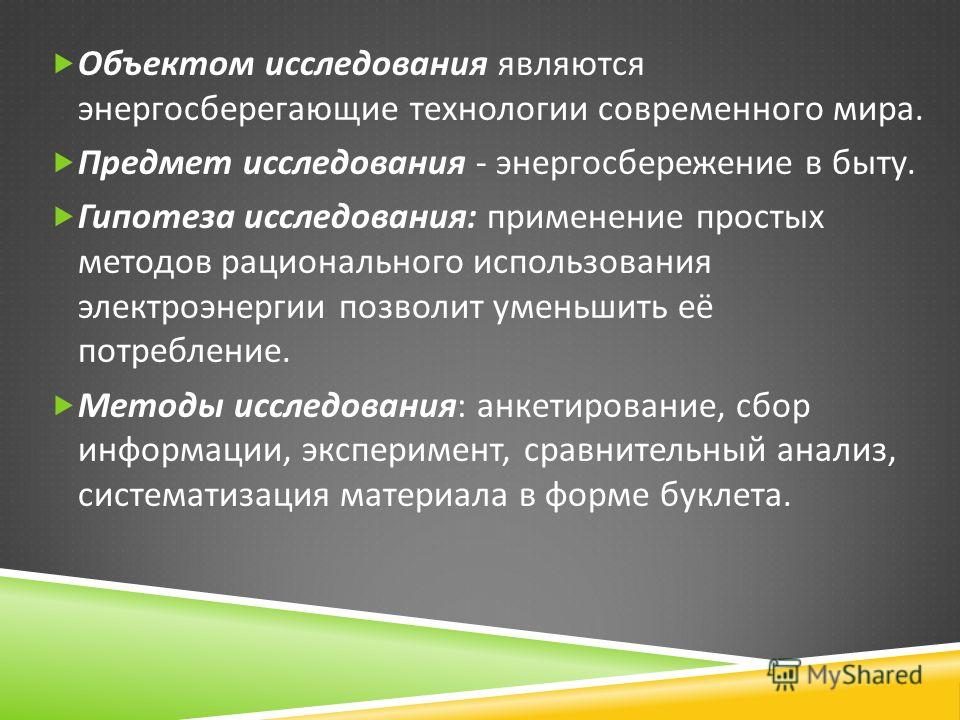 Объектом исследования являются энергосберегающие технологии современного мира.

Предмет исследования - энергосбережение в быту.

Гипотеза исследования: применение простых методов рационального использования электроэнергии позволит уменьшить её потребление.

Методы исследования: анкетирование, сбор информации, эксперимент, сравнительный анализ, систематизация материала в форме буклета.

MyShared